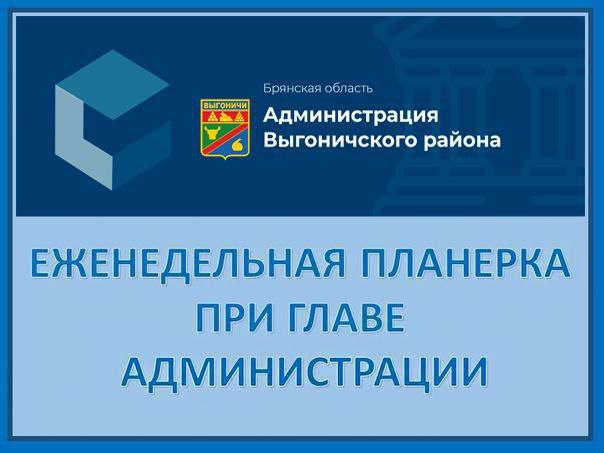 Брянская область

ВЫГОНИЧИ

Администрация Выгоничского района

ЕЖЕНЕДЕЛЬНАЯ ПЛАНЕРКА ПРИ ГЛАВЕ АДМИНИСТРАЦИИ